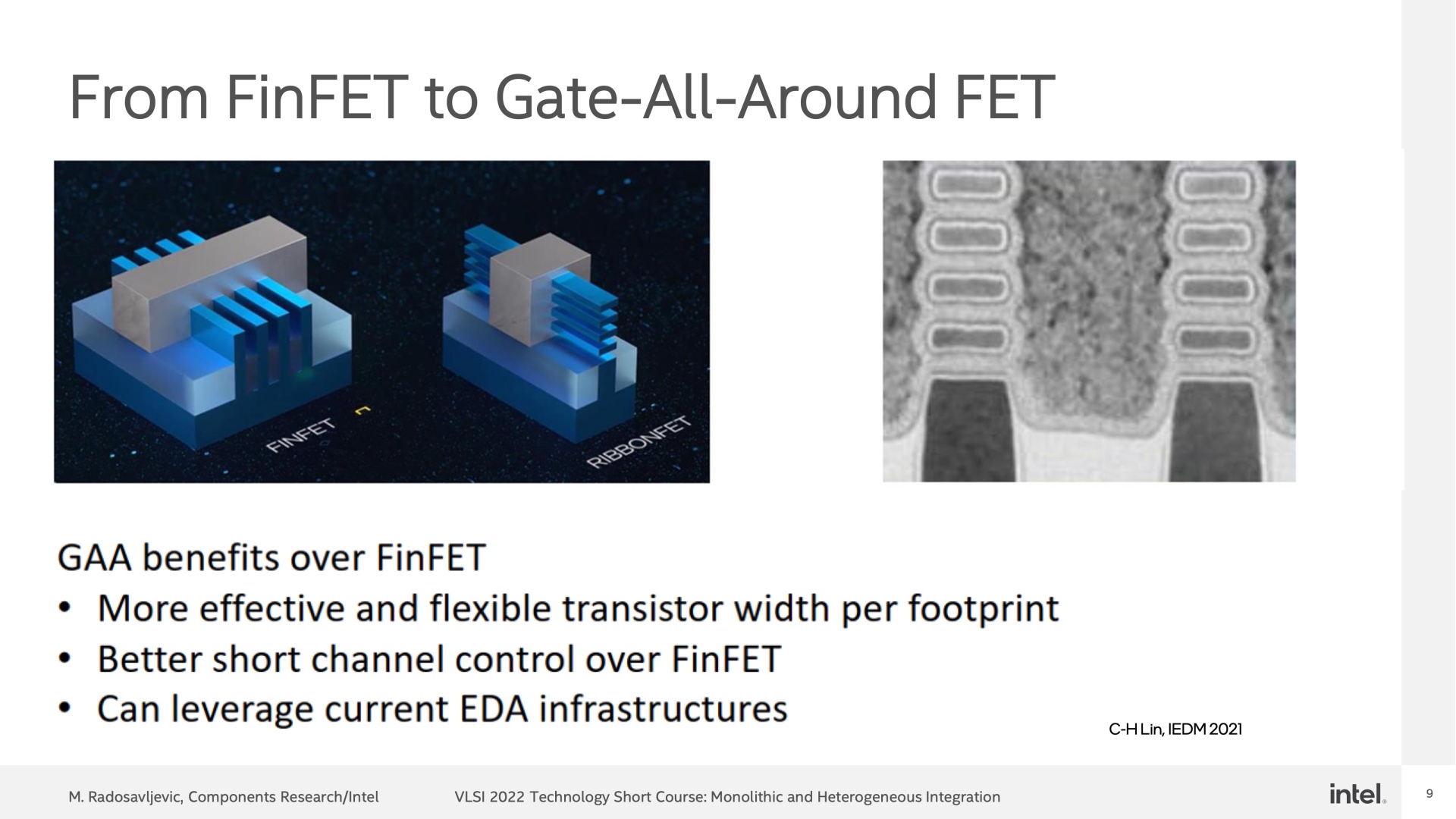 From FinFET to Gate-All-Around FET

FINFET

RIBBONFET

GAA benefits over FinFET
• More effective and flexible transistor width per footprint
• Better short channel control over FinFET
• Can leverage current EDA infrastructures

C-H Lin, IEDM 2021

M. Radosavljevic, Components Research/Intel

VLSI 2022 Technology Short Course: Monolithic and Heterogeneous Integration

intel.

9